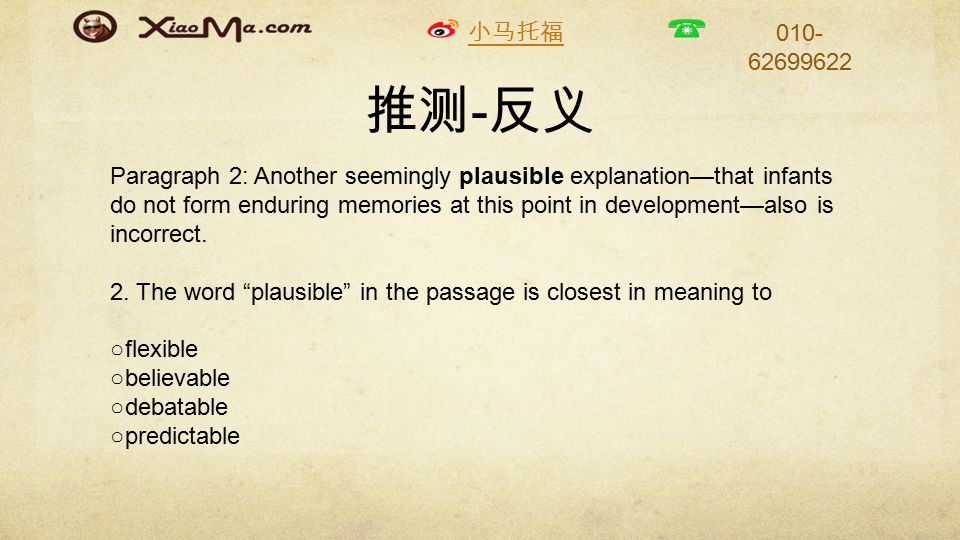 XiaoMa.com

小马托福

010-62699622

推测-反义

Paragraph 2: Another seemingly **plausible** explanation—that infants do not form enduring memories at this point in development—also is incorrect.

2. The word “plausible” in the passage is closest in meaning to

○flexible
○believable
○debatable
○predictable